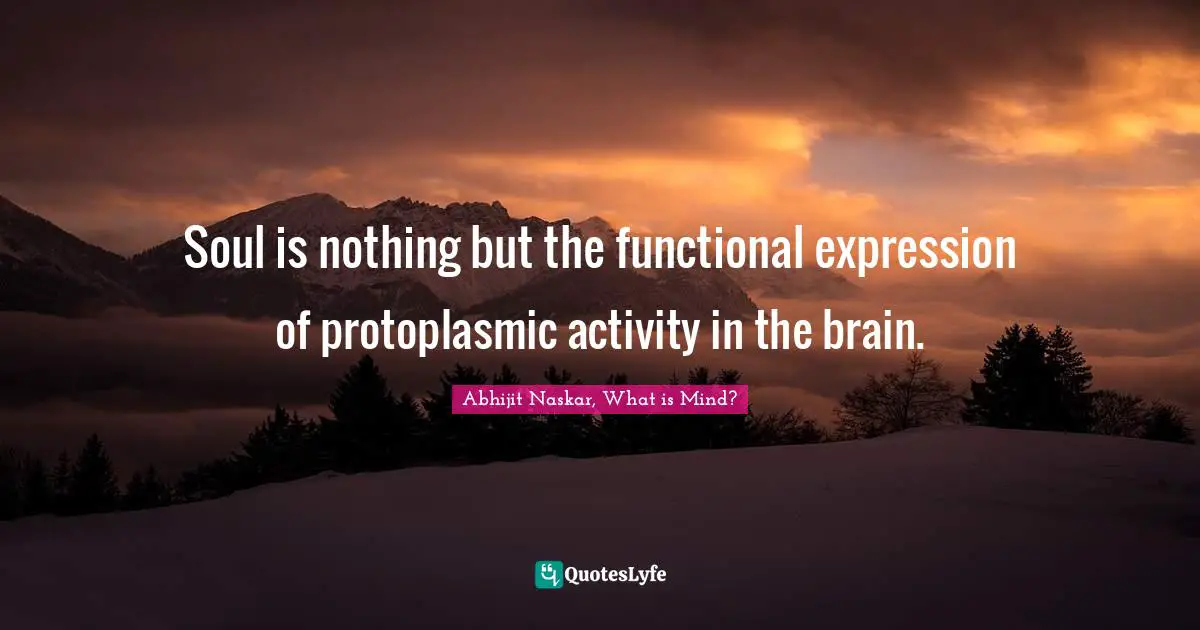 Soul is nothing but the functional expression of protoplasmic activity in the brain.

Abhijit Naskar, What is Mind?

QuotesLyfe